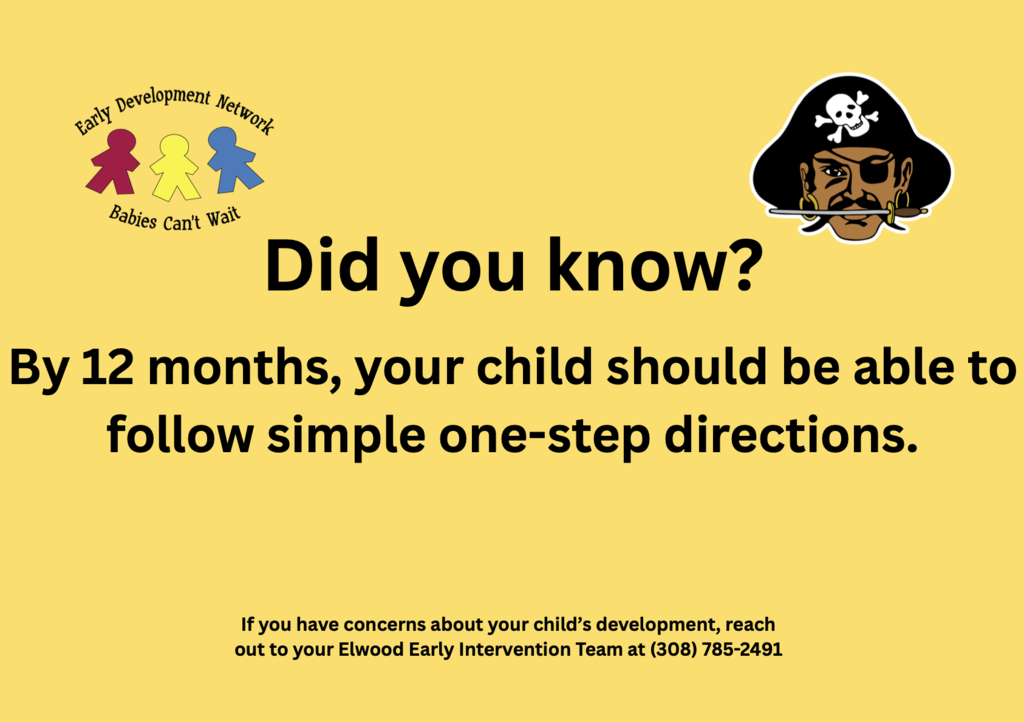 Early Development Network
Babies Can't Wait

Did you know?

By 12 months, your child should be able to follow simple one-step directions.

If you have concerns about your child's development, reach out to your Elwood Early Intervention Team at (308) 785-2491